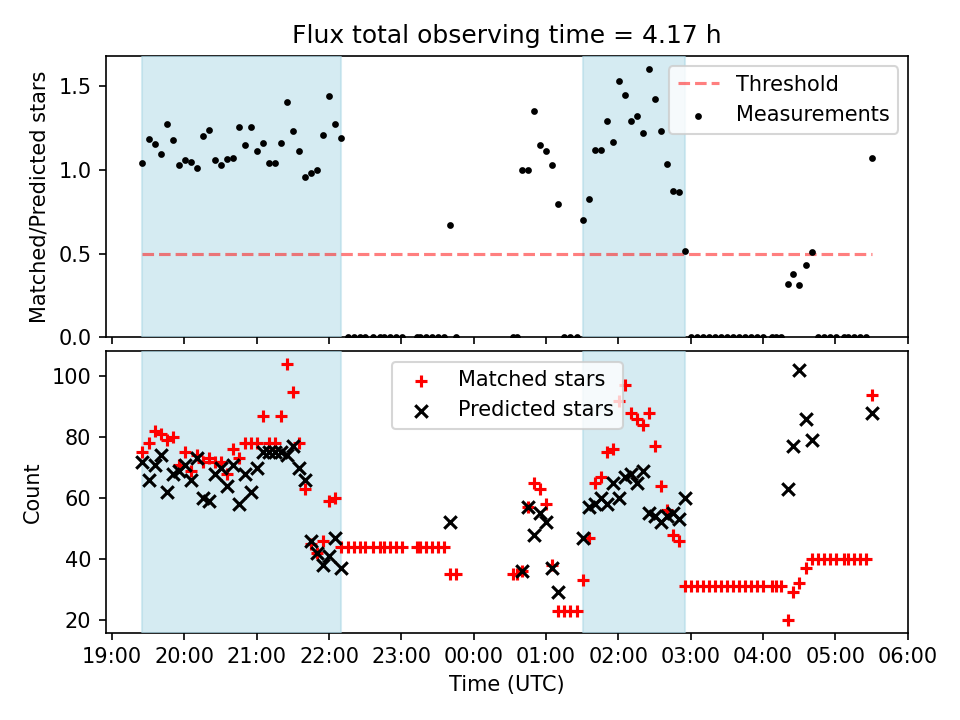 Flux total observing time = 4.17 h

Matched/Predicted stars

1.5
1.0
0.5
0.0

Threshold
Measurements

Count

100
80
60
40
20

Matched stars
Predicted stars

19:00 20:00 21:00 22:00 23:00 00:00 01:00 02:00 03:00 04:00 05:00 06:00

Time (UTC)